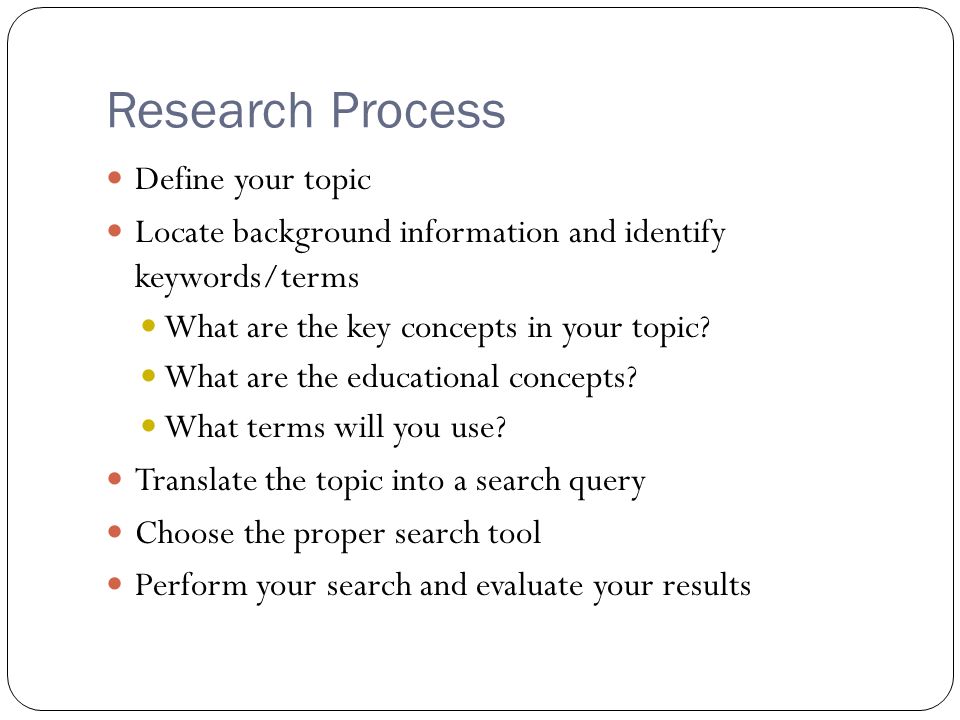 Research Process

- Define your topic
- Locate background information and identify keywords/terms
  - What are the key concepts in your topic?
  - What are the educational concepts?
  - What terms will you use?
- Translate the topic into a search query
- Choose the proper search tool
- Perform your search and evaluate your results